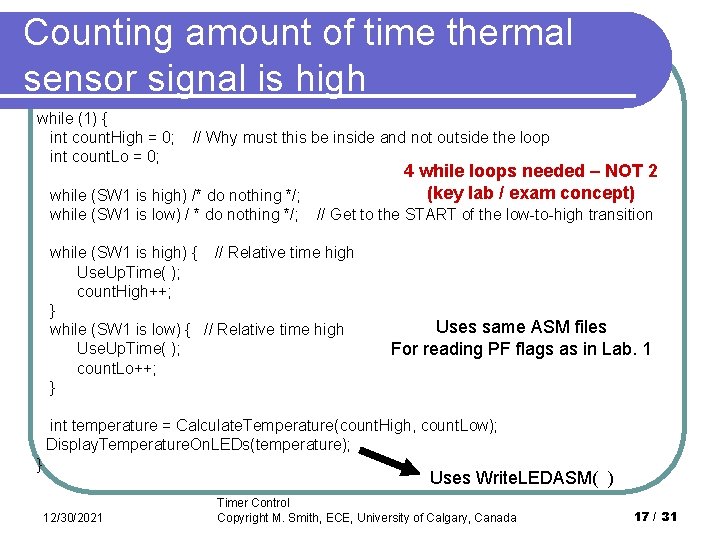 Counting amount of time thermal sensor signal is high

while (1) {
int countHigh = 0; // Why must this be inside and not outside the loop
int countLo = 0;

4 while loops needed – NOT 2
(key lab / exam concept)

while (SW1 is high) /* do nothing */;
while (SW1 is low) / * do nothing */; // Get to the START of the low-to-high transition

while (SW1 is high) { // Relative time high
UseUpTime( );
countHigh++;
}
while (SW1 is low) { // Relative time high
UseUpTime( );
countLo++;
}

Uses same ASM files
For reading PF flags as in Lab. 1

int temperature = CalculateTemperature(countHigh, countLow);
DisplayTemperatureOnLEDs(temperature);
}

Uses WriteLEDASM( )

12/30/2021

Timer Control
Copyright M. Smith, ECE, University of Calgary, Canada

17 / 31